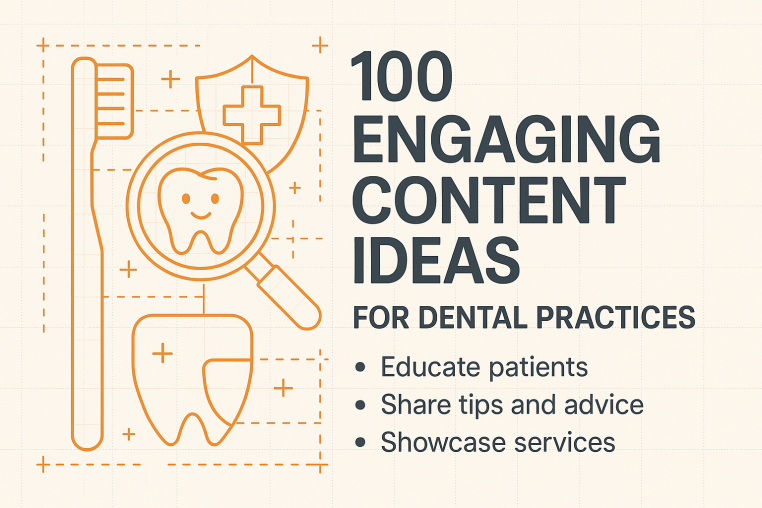 100 ENGAGING CONTENT IDEAS

FOR DENTAL PRACTICES

• Educate patients
• Share tips and advice
• Showcase services